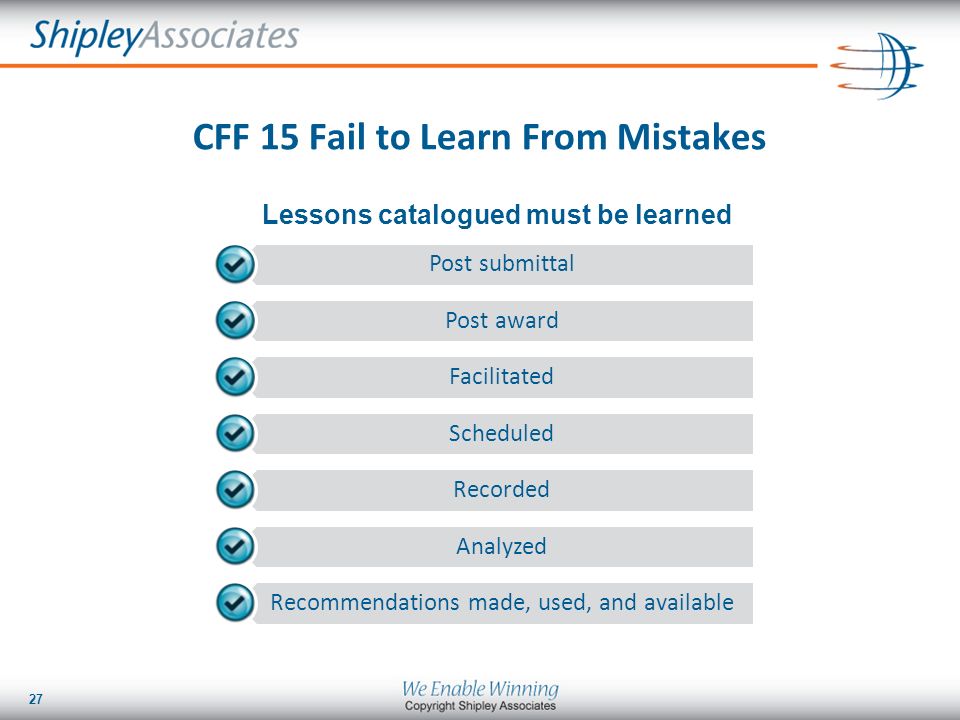 ShipleyAssociates

CFF 15 Fail to Learn From Mistakes

Lessons catalogued must be learned

Post submittal

Post award

Facilitated

Scheduled

Recorded

Analyzed

Recommendations made, used, and available

27

We Enable Winning
Copyright Shipley Associates